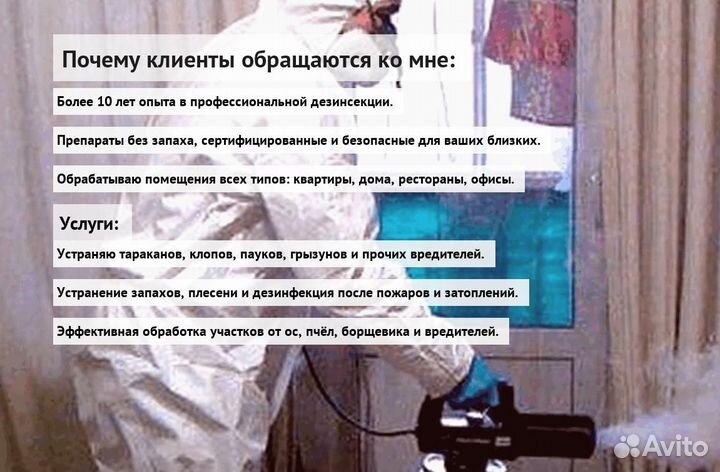 Почему клиенты обращаются ко мне:

Более 10 лет опыта в профессиональной дезинсекции.

Препараты без запаха, сертифицированные и безопасные для ваших близких.

Обрабатываю помещения всех типов: квартиры, дома, рестораны, офисы.

Услуги:

Устраняю тараканов, клопов, пауков, грызунов и прочих вредителей.

Устранение запахов, плесени и дезинфекция после пожаров и затоплений.

Эффективная обработка участков от ос, пчёл, борщевика и вредителей.

Avito